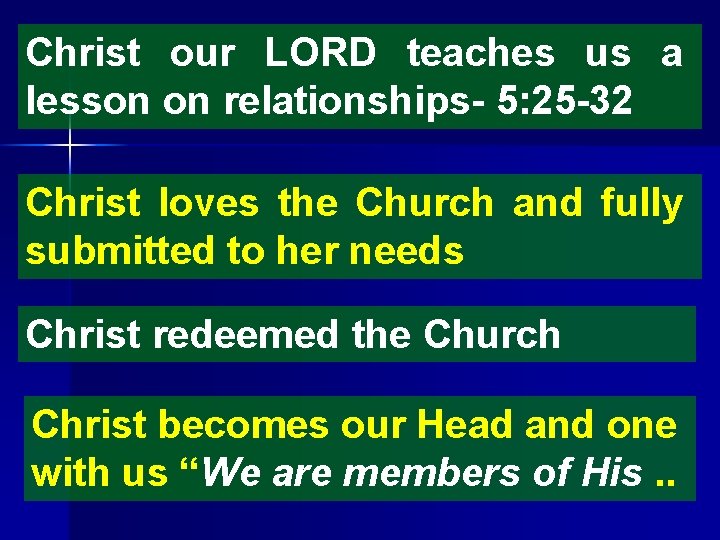 Christ our LORD teaches us a lesson on relationships- 5:25-32

Christ loves the Church and fully submitted to her needs

Christ redeemed the Church

Christ becomes our Head and one with us “We are members of His ..